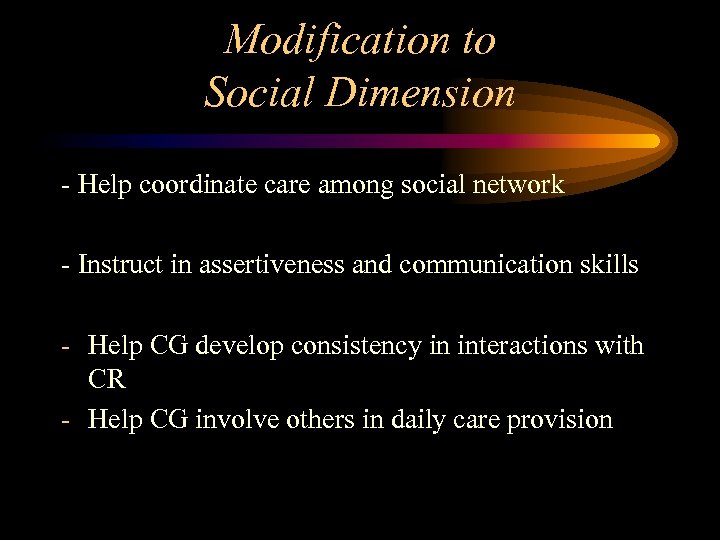 Modification to Social Dimension

- Help coordinate care among social network

- Instruct in assertiveness and communication skills

- Help CG develop consistency in interactions with CR

- Help CG involve others in daily care provision